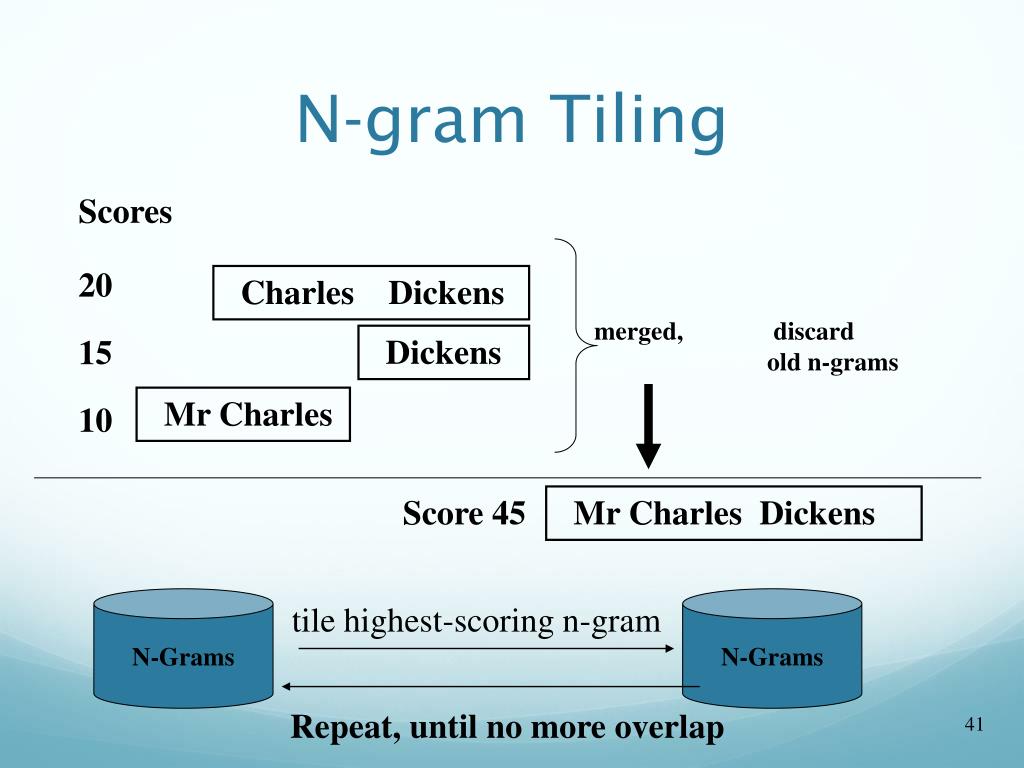 N-gram Tiling

Scores

20 Charles Dickens

15 Dickens

10 Mr Charles

merged, discard old n-grams

Score 45 Mr Charles Dickens

N-Grams

tile highest-scoring n-gram

N-Grams

Repeat, until no more overlap

41